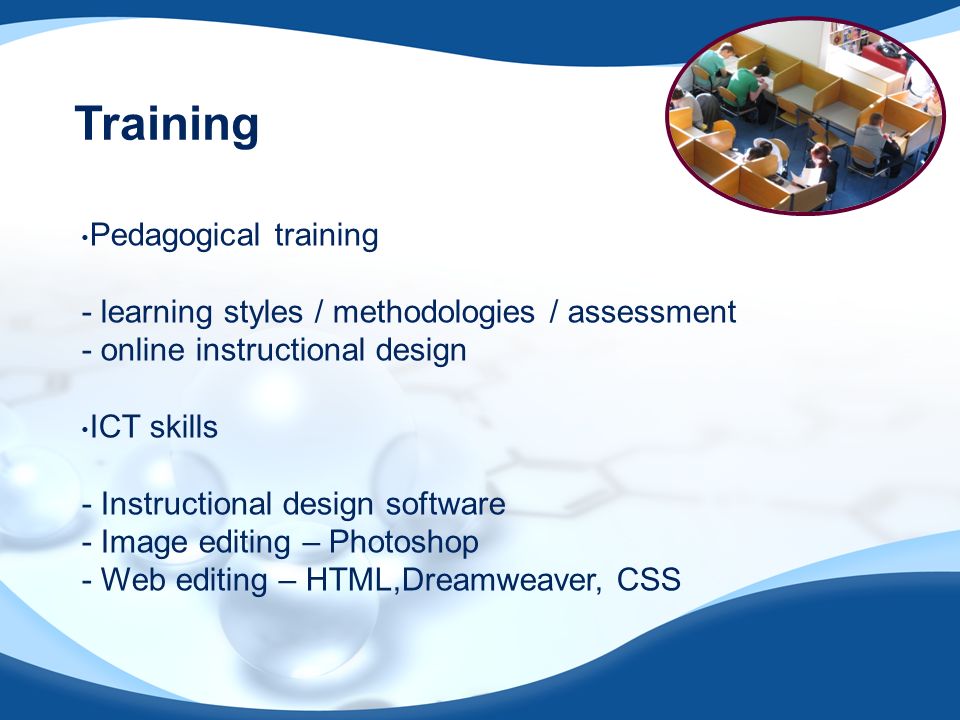 Training

•Pedagogical training

- learning styles / methodologies / assessment
- online instructional design

•ICT skills

- Instructional design software
- Image editing – Photoshop
- Web editing – HTML,Dreamweaver, CSS